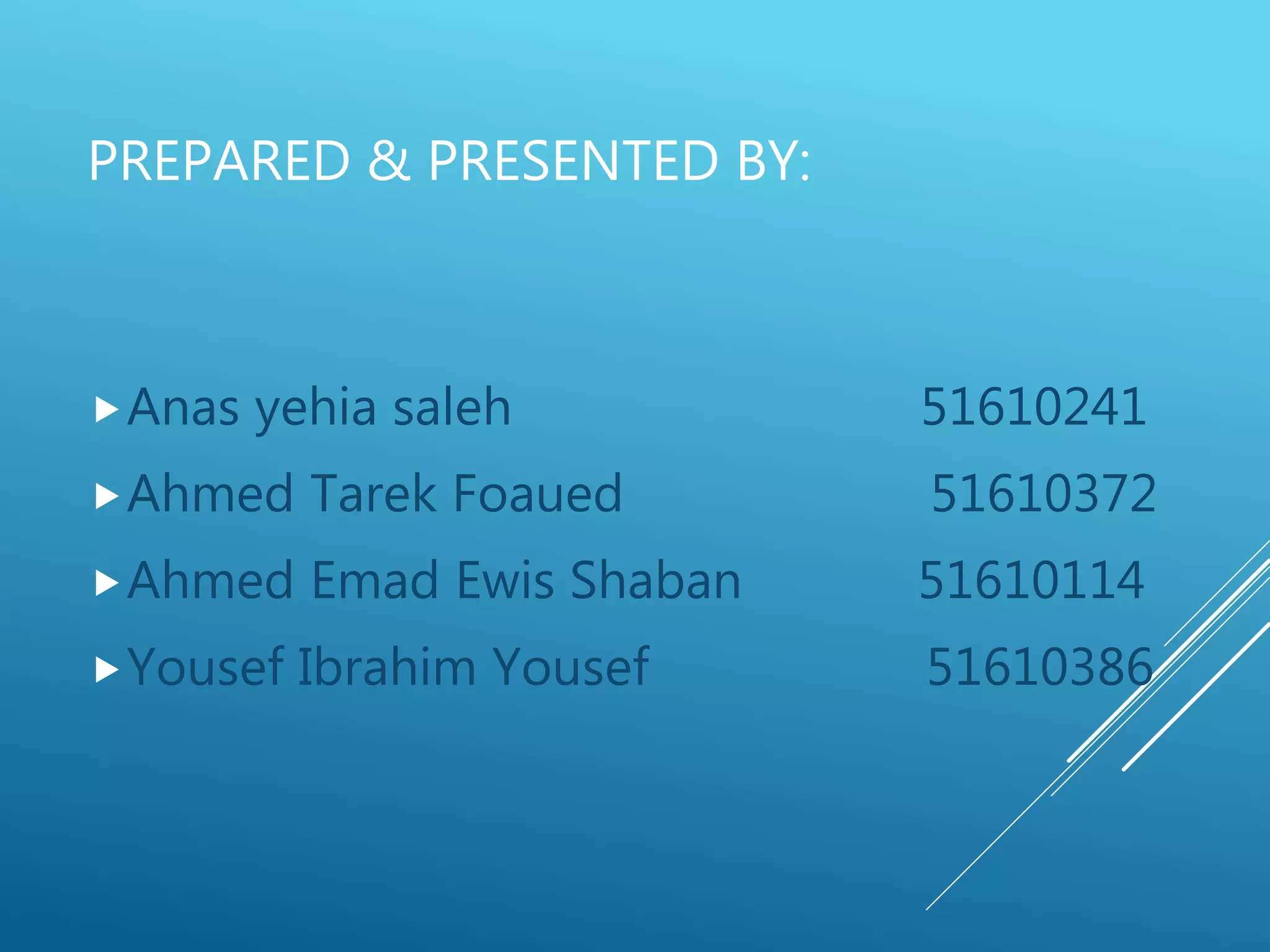 PREPARED & PRESENTED BY:

Anas yehia saleh 51610241

Ahmed Tarek Foaued 51610372

Ahmed Emad Ewis Shaban 51610114

Yousef Ibrahim Yousef 51610386